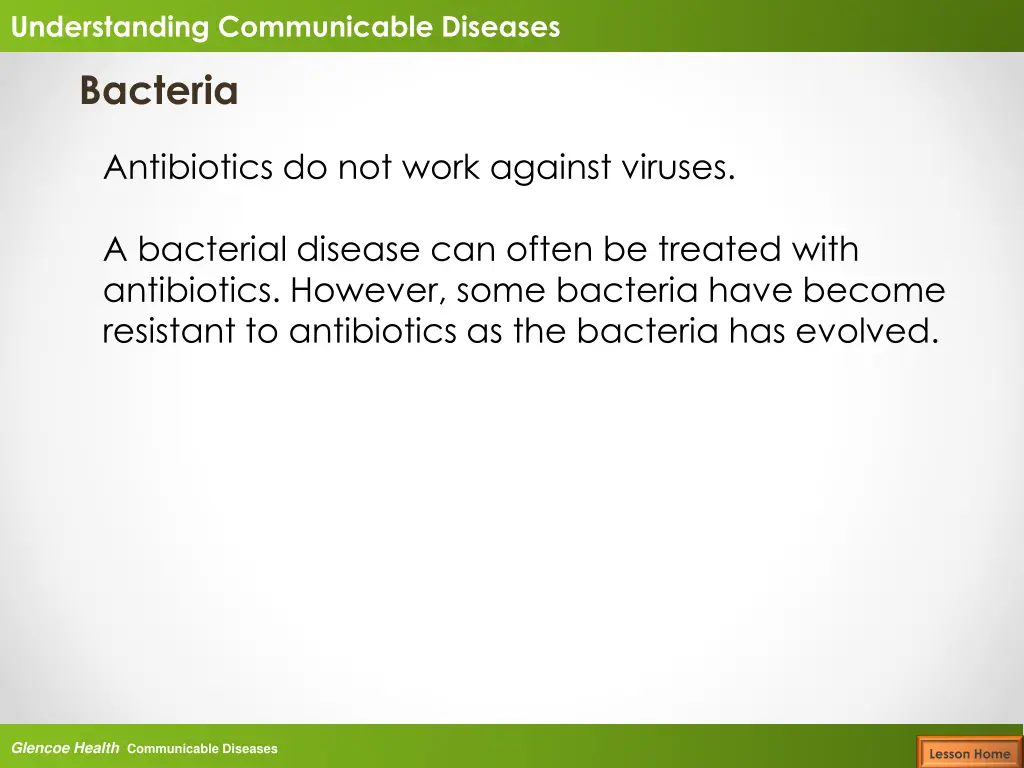 Understanding Communicable Diseases

Bacteria

Antibiotics do not work against viruses.

A bacterial disease can often be treated with antibiotics. However, some bacteria have become resistant to antibiotics as the bacteria has evolved.

Glencoe Health Communicable Diseases

Lesson Home